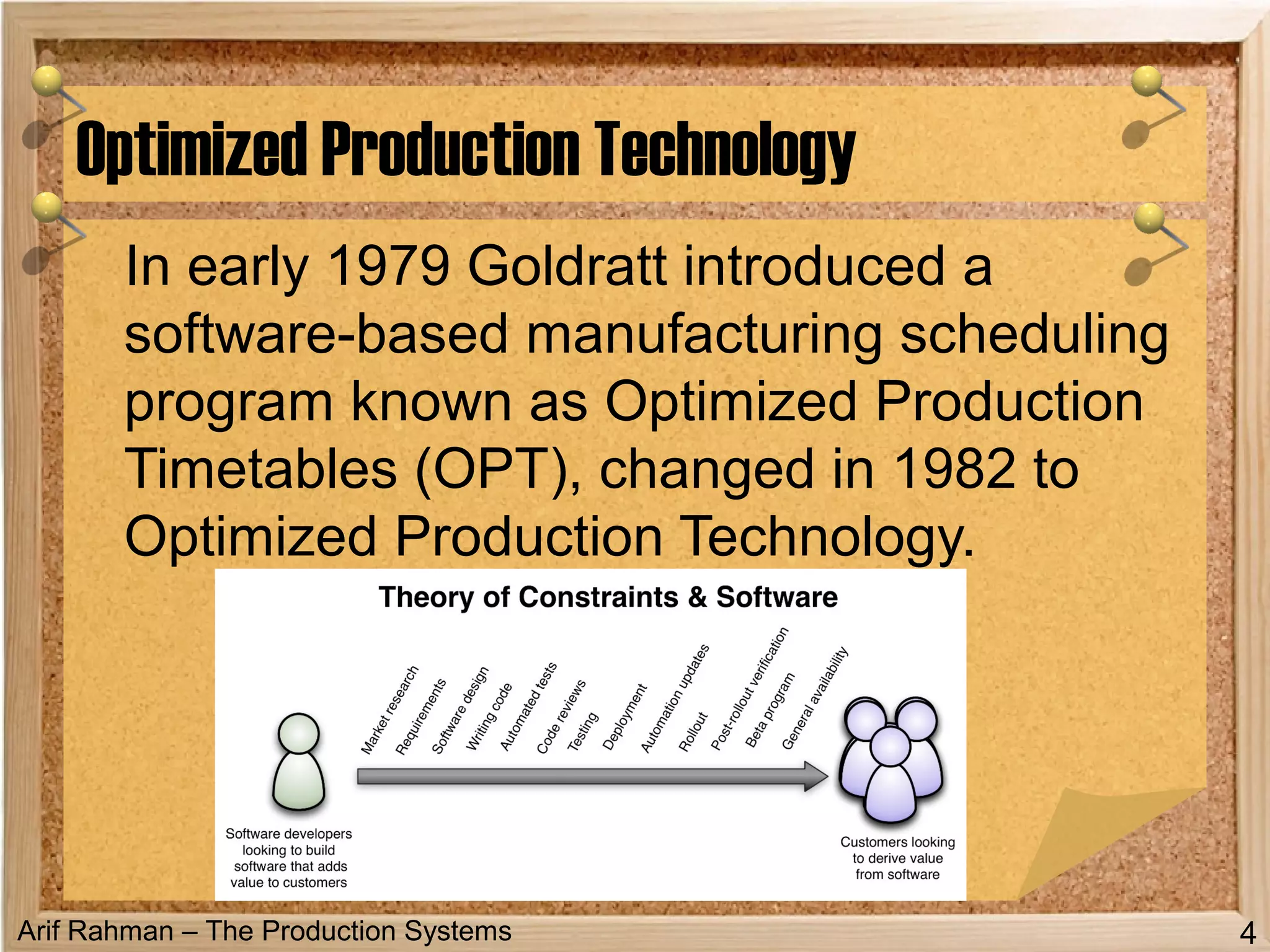 Optimized Production Technology

In early 1979 Goldratt introduced a software-based manufacturing scheduling program known as Optimized Production Timetables (OPT), changed in 1982 to Optimized Production Technology.

Theory of Constraints & Software

Market research
Requirements
Software design
Writing code
Automated tests
Code reviews
Testing
Deployment
Automation updates
Rollout
Post-rollout verification
Beta program
General availability

Software developers looking to build software that adds value to customers

Customers looking to derive value from software

Arif Rahman – The Production Systems

4